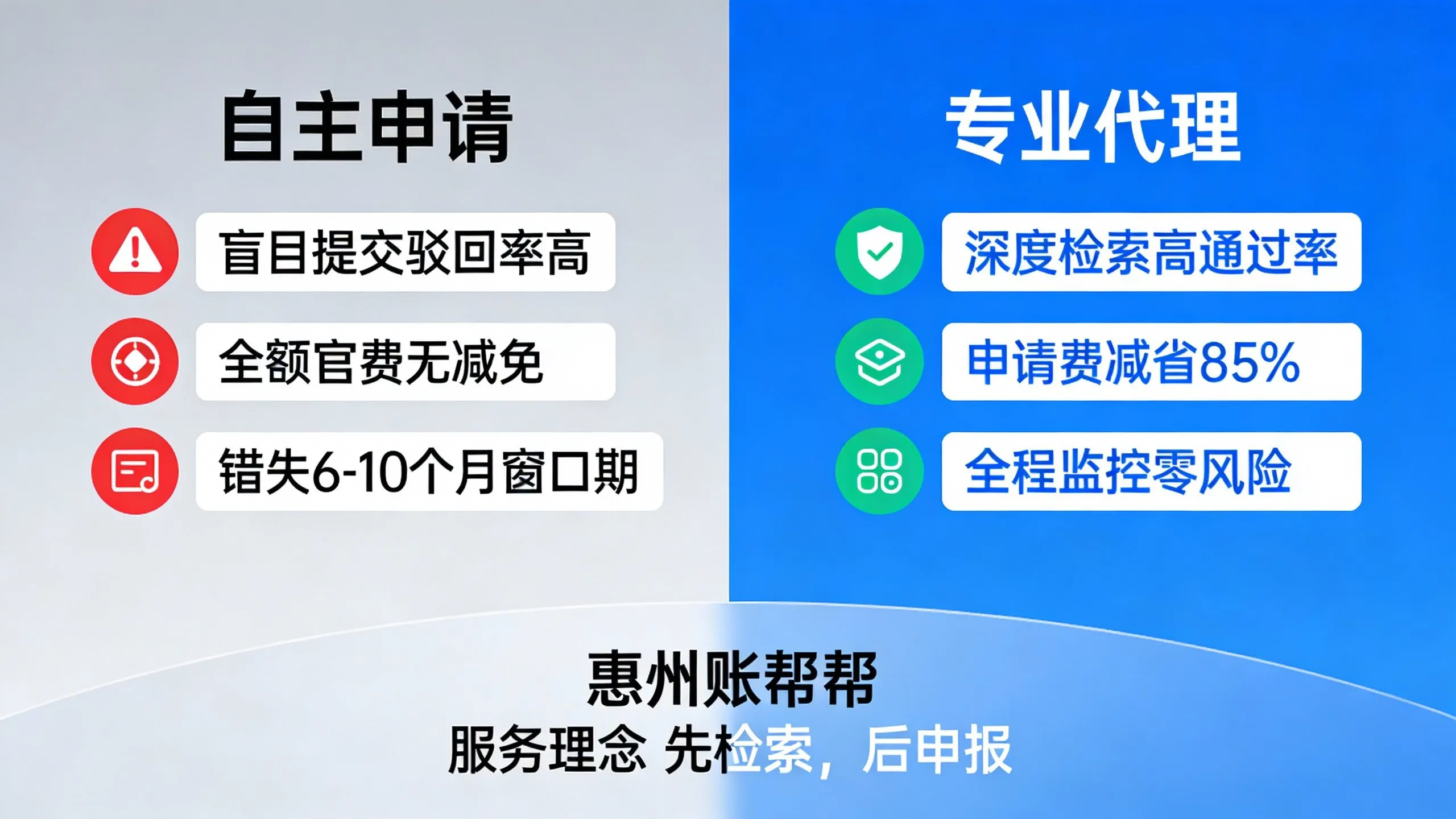 自主申请

盲目提交驳回率高

全额官费无减免

错失6-10个月窗口期

专业代理

深度检索高通过率

申请费减省85%

全程监控零风险

惠州账帮帮

服务理念 先检索，后申报